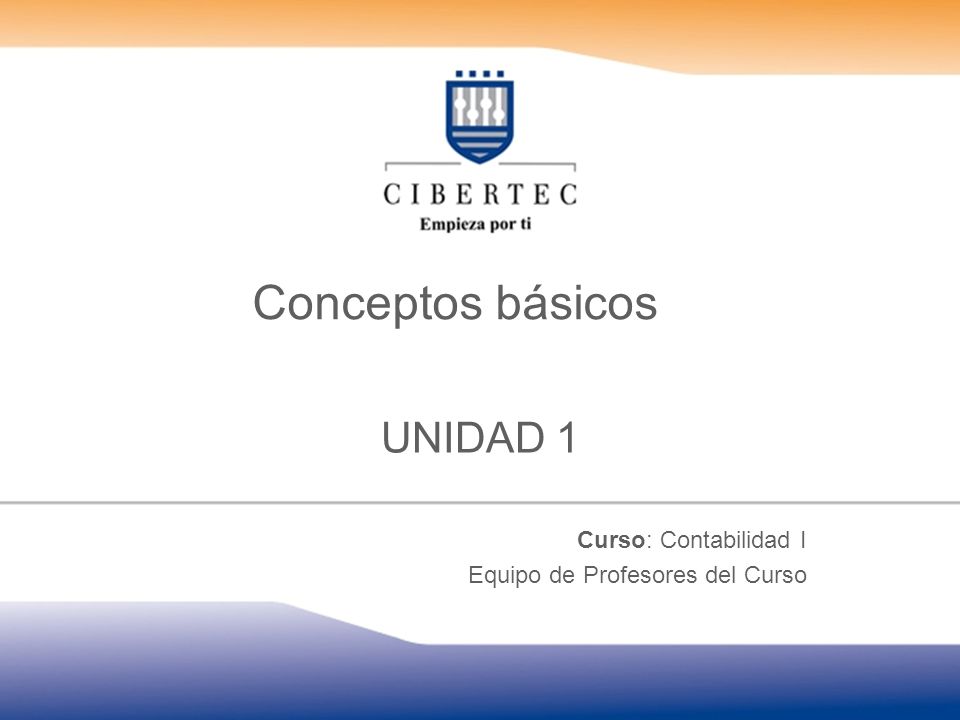 CIBERTEC
Empieza por ti

Conceptos básicos

UNIDAD 1

Curso: Contabilidad I
Equipo de Profesores del Curso